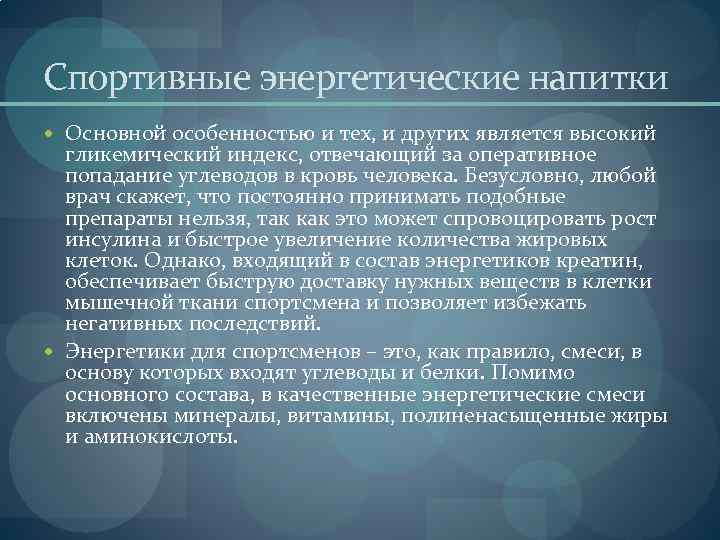 Спортивные энергетические напитки

Основной особенностью и тех, и других является высокий гликемический индекс, отвечающий за оперативное попадание углеводов в кровь человека. Безусловно, любой врач скажет, что постоянно принимать подобные препараты нельзя, так как это может спровоцировать рост инсулина и быстрое увеличение количества жировых клеток. Однако, входящий в состав энергетиков креатин, обеспечивает быструю доставку нужных веществ в клетки мышечной ткани спортсмена и позволяет избежать негативных последствий.

Энергетики для спортсменов – это, как правило, смеси, в основу которых входят углеводы и белки. Помимо основного состава, в качественные энергетические смеси включены минералы, витамины, полиненасыщенные жиры и аминокислоты.